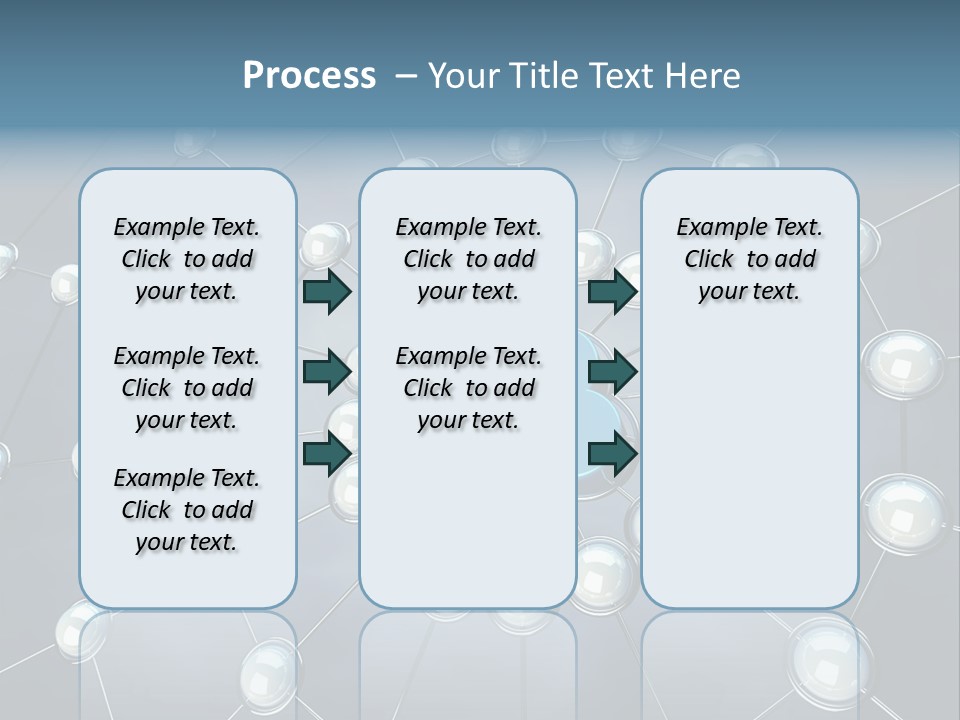 Process – Your Title Text Here

Example Text. Click to add your text.

Example Text. Click to add your text.

Example Text. Click to add your text.

Example Text. Click to add your text.

Example Text. Click to add your text.

Example Text. Click to add your text.